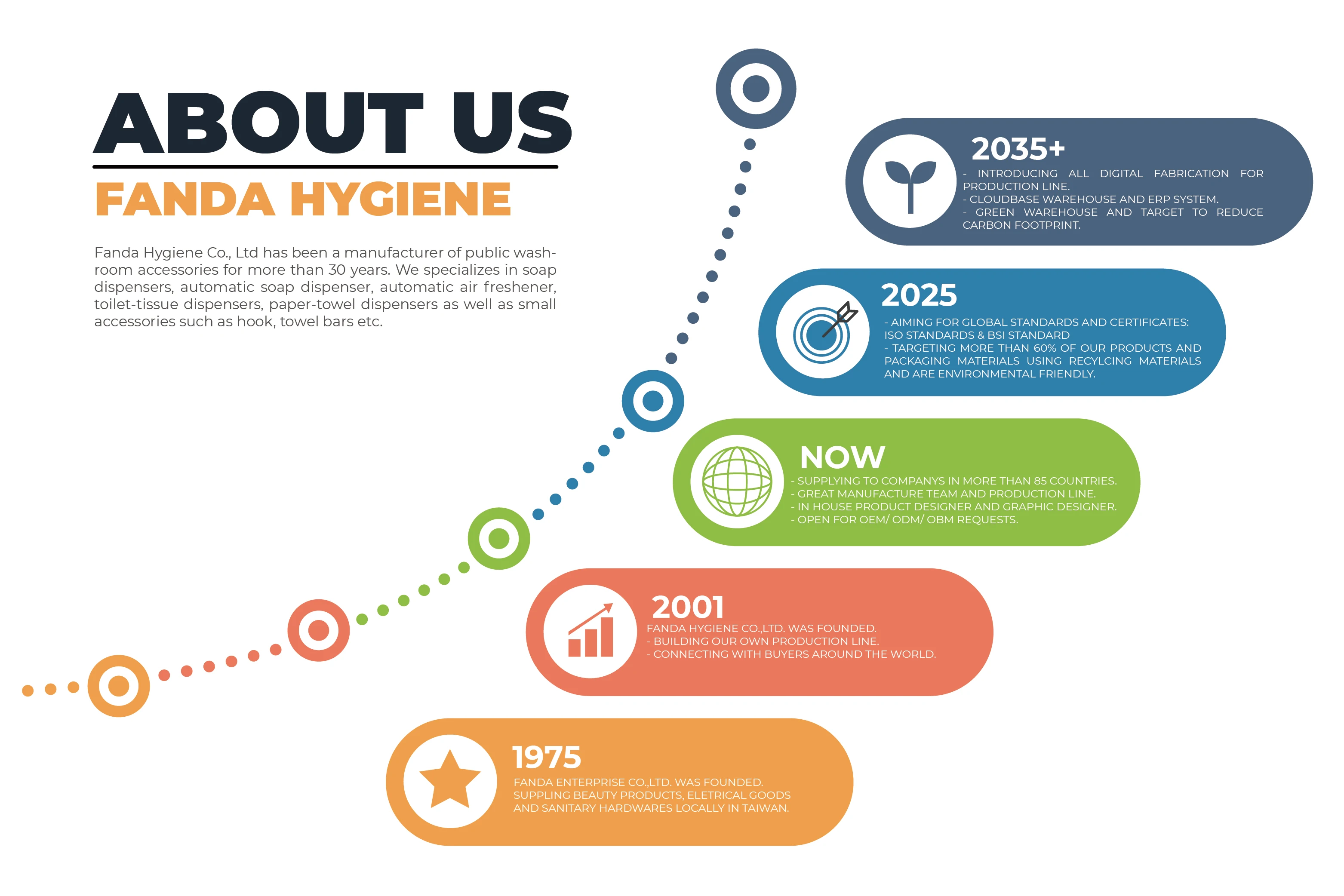 ABOUT US

FANDA HYGIENE

Fanda Hygiene Co., Ltd has been a manufacturer of public washroom accessories for more than 30 years. We specializes in soap dispensers, automatic soap dispenser, automatic air freshener, toilet-tissue dispensers, paper-towel dispensers as well as small accessories such as hook, towel bars etc.

2035+

- INTRODUCING ALL DIGITAL FABRICATION FOR PRODUCTION LINE.
- CLOUDBASE WAREHOUSE AND ERP SYSTEM.
- GREEN WAREHOUSE AND TARGET TO REDUCE CARBON FOOTPRINT.

2025

- AIMING FOR GLOBAL STANDARDS AND CERTIFICATES: ISO STANDARDS & BSI STANDARD
- TARGETING MORE THAN 60% OF OUR PRODUCTS AND PACKAGING MATERIALS USING RECYLCING MATERIALS AND ARE ENVIRONMENTAL FRIENDLY.

NOW

- SUPPLYING TO COMPANYS IN MORE THAN 85 COUNTRIES.
- GREAT MANUFACTURE TEAM AND PRODUCTION LINE.
- IN HOUSE PRODUCT DESIGNER AND GRAPHIC DESIGNER.
- OPEN FOR OEM/ ODM/ OBM REQUESTS.

2001

FANDA HYGIENE CO.,LTD. WAS FOUNDED.
- BUILDING OUR OWN PRODUCTION LINE.
- CONNECTING WITH BUYERS AROUND THE WORLD.

1975

FANDA ENTERPRISE CO.,LTD. WAS FOUNDED.
SUPPLING BEAUTY PRODUCTS, ELETRICAL GOODS AND SANITARY HARDWARES LOCALLY IN TAIWAN.